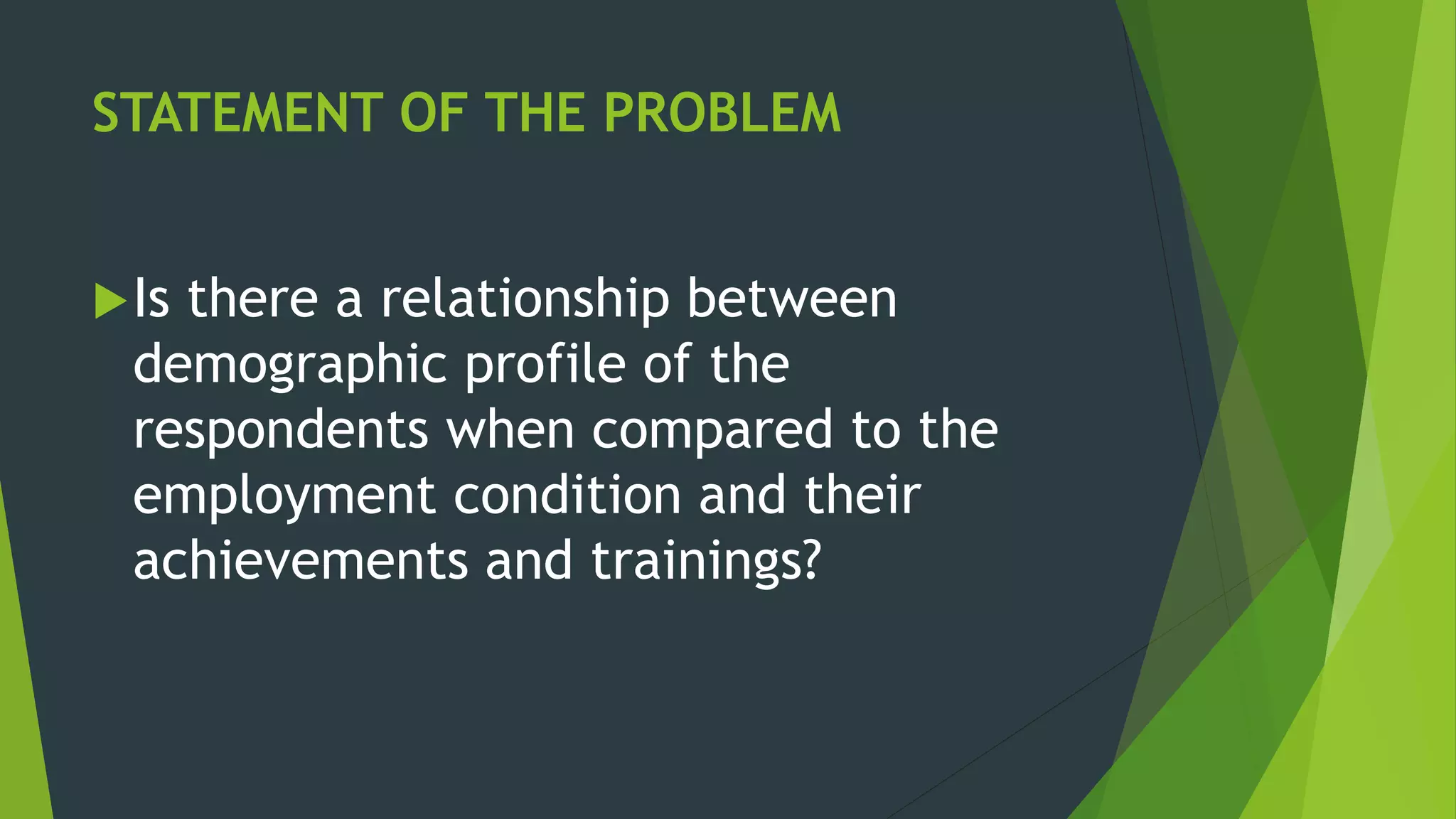 STATEMENT OF THE PROBLEM

Is there a relationship between demographic profile of the respondents when compared to the employment condition and their achievements and trainings?